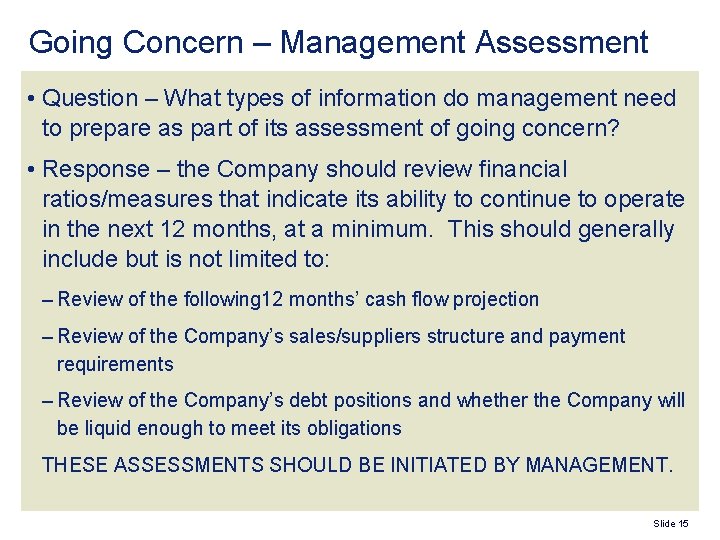 Going Concern – Management Assessment

• Question – What types of information do management need to prepare as part of its assessment of going concern?

• Response – the Company should review financial ratios/measures that indicate its ability to continue to operate in the next 12 months, at a minimum. This should generally include but is not limited to:

– Review of the following12 months' cash flow projection

– Review of the Company's sales/suppliers structure and payment requirements

– Review of the Company's debt positions and whether the Company will be liquid enough to meet its obligations

THESE ASSESSMENTS SHOULD BE INITIATED BY MANAGEMENT.

Slide 15